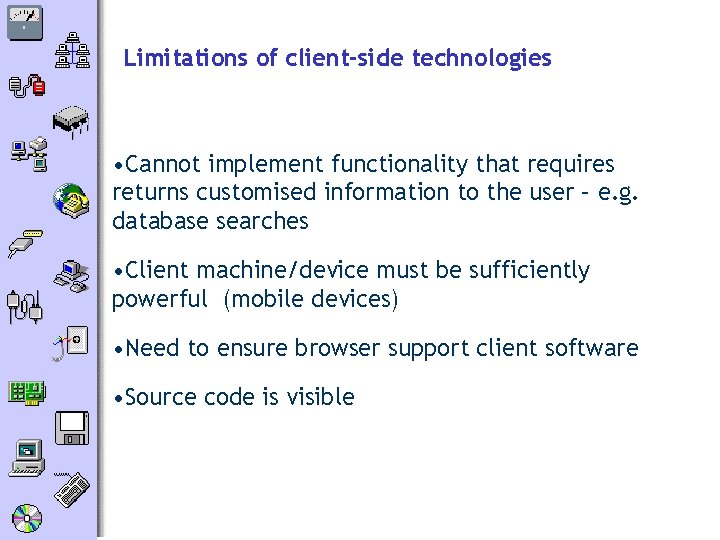 Limitations of client-side technologies

•Cannot implement functionality that requires returns customised information to the user – e.g. database searches

•Client machine/device must be sufficiently powerful (mobile devices)

•Need to ensure browser support client software

•Source code is visible